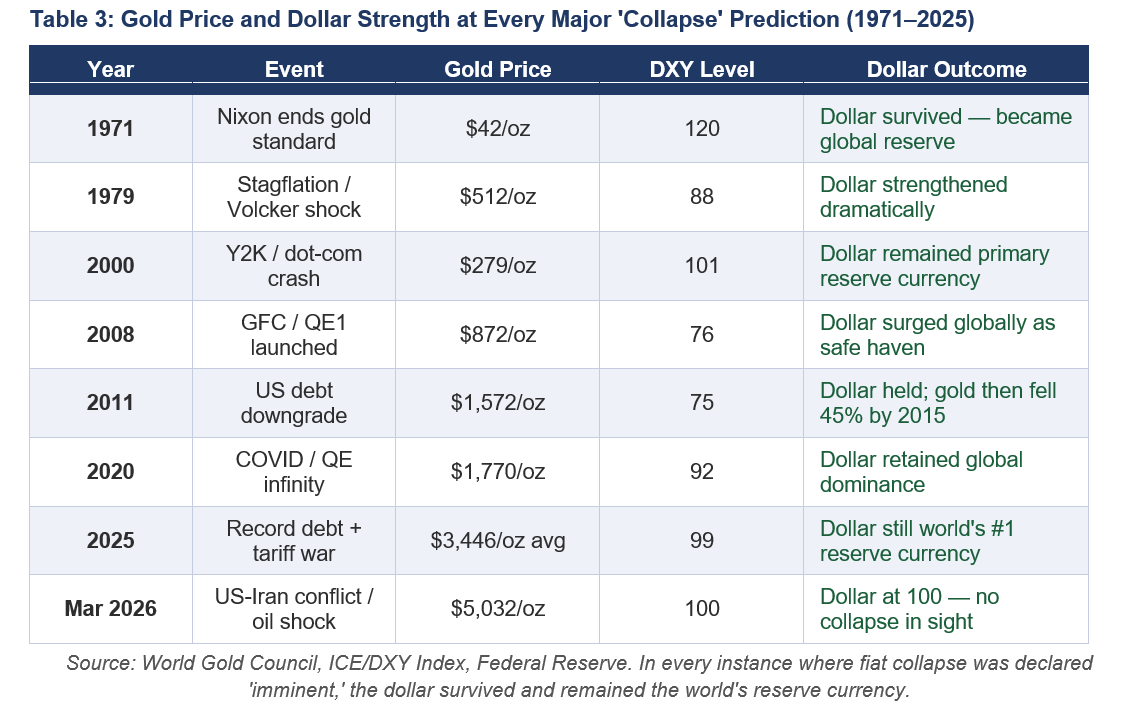 Table 3: Gold Price and Dollar Strength at Every Major 'Collapse' Prediction (1971–2025)

| Year | Event | Gold Price | DXY Level | Dollar Outcome |
|---|---|---|---|---|
| 1971 | Nixon ends gold standard | \$42/oz | 120 | Dollar survived — became global reserve |
| 1979 | Stagflation / Volcker shock | \$512/oz | 88 | Dollar strengthened dramatically |
| 2000 | Y2K / dot-com crash | \$279/oz | 101 | Dollar remained primary reserve currency |
| 2008 | GFC / QE1 launched | \$872/oz | 76 | Dollar surged globally as safe haven |
| 2011 | US debt downgrade | \$1,572/oz | 75 | Dollar held; gold then fell 45% by 2015 |
| 2020 | COVID / QE infinity | \$1,770/oz | 92 | Dollar retained global dominance |
| 2025 | Record debt + tariff war | \$3,446/oz avg | 99 | Dollar still world's #1 reserve currency |
| Mar 2026 | US-Iran conflict / oil shock | \$5,032/oz | 100 | Dollar at 100 — no collapse in sight |

Source: World Gold Council, ICE/DXY Index, Federal Reserve. In every instance where fiat collapse was declared 'imminent,' the dollar survived and remained the world's reserve currency.